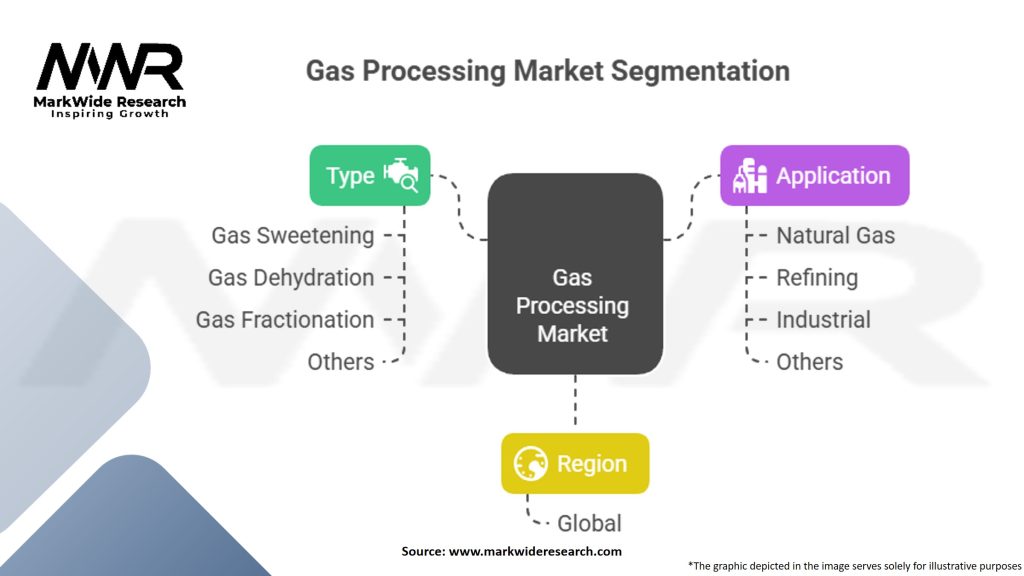 MWR
MarkWide Research
Inspiring Growth

Gas Processing Market Segmentation

Type
Gas Sweetening
Gas Dehydration
Gas Fractionation
Others

Gas Processing Market

Application
Natural Gas
Refining
Industrial
Others

Region
Global

Source: www.markwideresearch.com

*The graphic depicted in the image serves solely for illustrative purposes